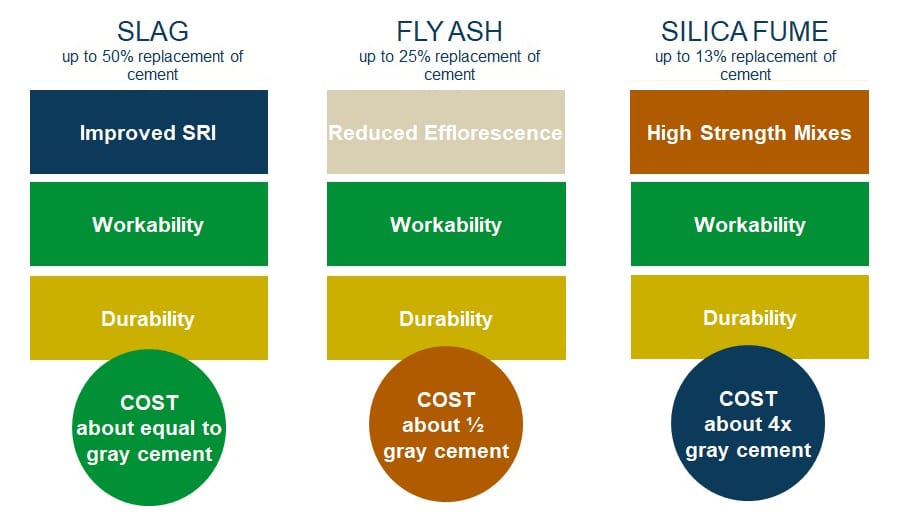 SLAG
up to 50% replacement of cement

Improved SRI

Workability

Durability

COST
about equal to gray cement

FLY ASH
up to 25% replacement of cement

Reduced Efflorescence

Workability

Durability

COST
about ½ gray cement

SILICA FUME
up to 13% replacement of cement

High Strength Mixes

Workability

Durability

COST
about 4x gray cement